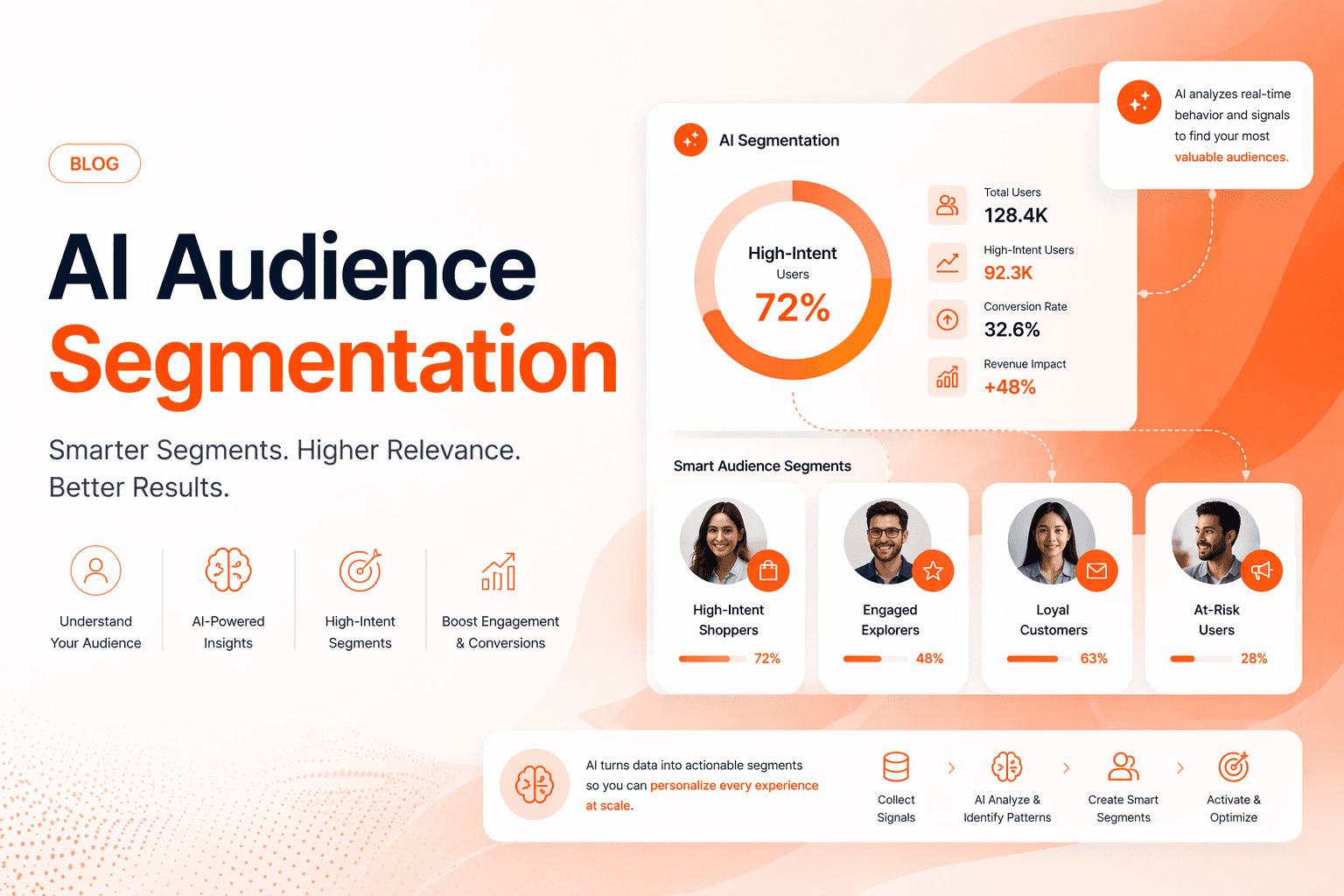 BLOG

AI Audience Segmentation

Smarter Segments. Higher Relevance. Better Results.

Understand Your Audience

AI-Powered Insights

High-Intent Segments

Boost Engagement & Conversions

AI Segmentation

High-Intent Users 72%

Total Users 128.4K

High-Intent Users 92.3K

Conversion Rate 32.6%

Revenue Impact +48%

AI analyzes real-time behavior and signals to find your most valuable audiences.

Smart Audience Segments

High-Intent Shoppers 72%

Engaged Explorers 48%

Loyal Customers 63%

At-Risk Users 28%

AI turns data into actionable segments so you can personalize every experience at scale.

Collect Signals

AI Analyze & Identify Patterns

Create Smart Segments

Activate & Optimize